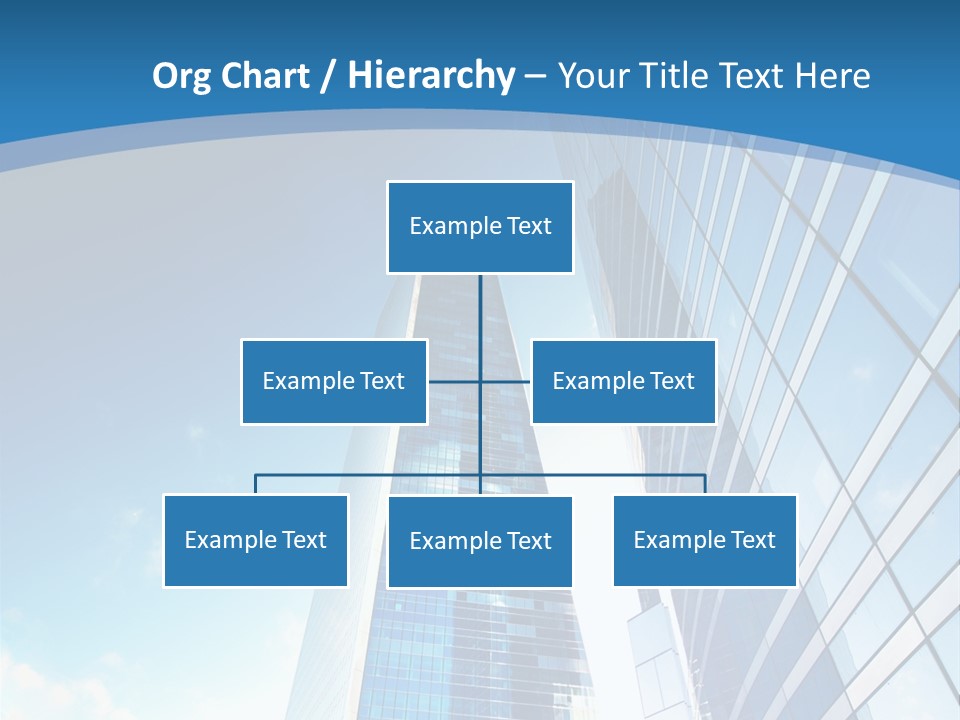 Org Chart / Hierarchy – Your Title Text Here

Example Text

Example Text

Example Text

Example Text

Example Text

Example Text